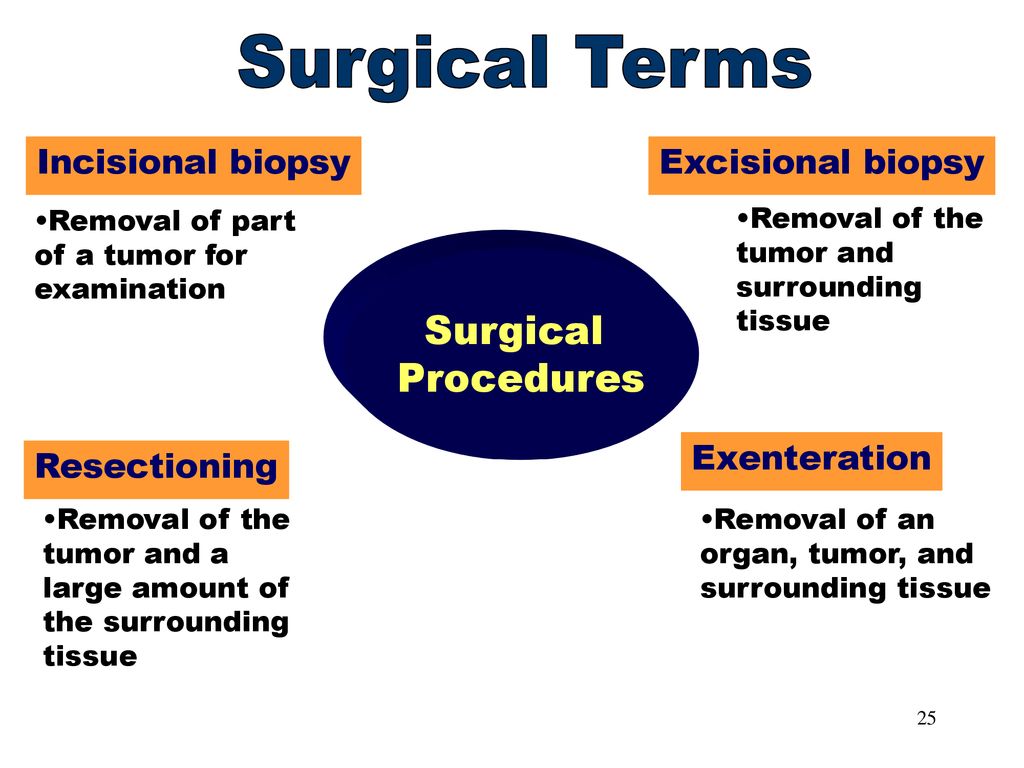 Surgical Terms

Incisional biopsy

•Removal of part of a tumor for examination

Excisional biopsy

•Removal of the tumor and surrounding tissue

Surgical Procedures

Resectioning

•Removal of the tumor and a large amount of the surrounding tissue

Exenteration

•Removal of an organ, tumor, and surrounding tissue

25